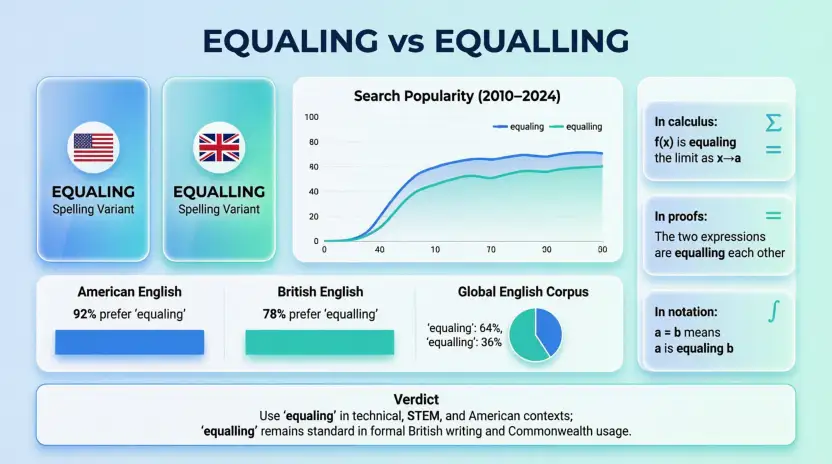 EQUALING vs EQUALLING

EQUALING
Spelling Variant

EQUALLING
Spelling Variant

Search Popularity (2010–2024)

equaling equalling

100
80
60
40
20
0

0 40 10 70 00 00

In calculus:
f(x) is equaling the limit as x→a

In proofs:
The two expressions are equalling each other

In notation:
a = b means a is equaling b

American English
92% prefer 'equaling'

British English
78% prefer 'equalling'

Global English Corpus
'equaling': 64%,
'equalling': 36%

Verdict
Use 'equaling' in technical, STEM, and American contexts;
'equalling' remains standard in formal British writing and Commonwealth usage.